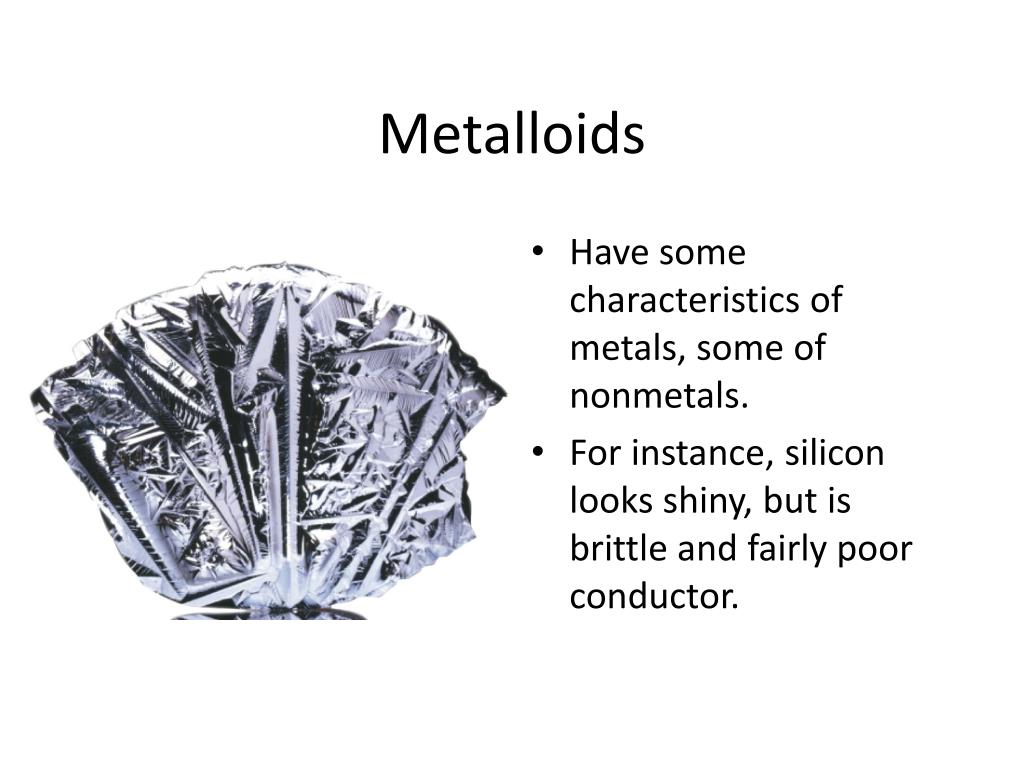 Metalloids

• Have some characteristics of metals, some of nonmetals.
• For instance, silicon looks shiny, but is brittle and fairly poor conductor.